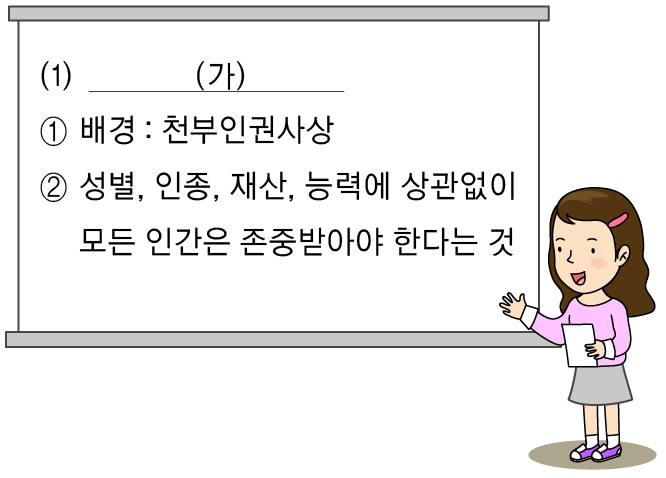 (1) (가)

① 배경 : 천부인권사상

② 성별, 인종, 재산, 능력에 상관없이 모든 인간은 존중받아야 한다는 것